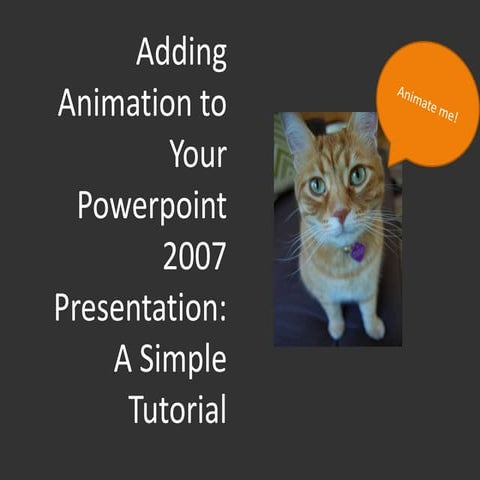 Adding Animation to Your Powerpoint 2007 Presentation: A Simple Tutorial

Animate me!